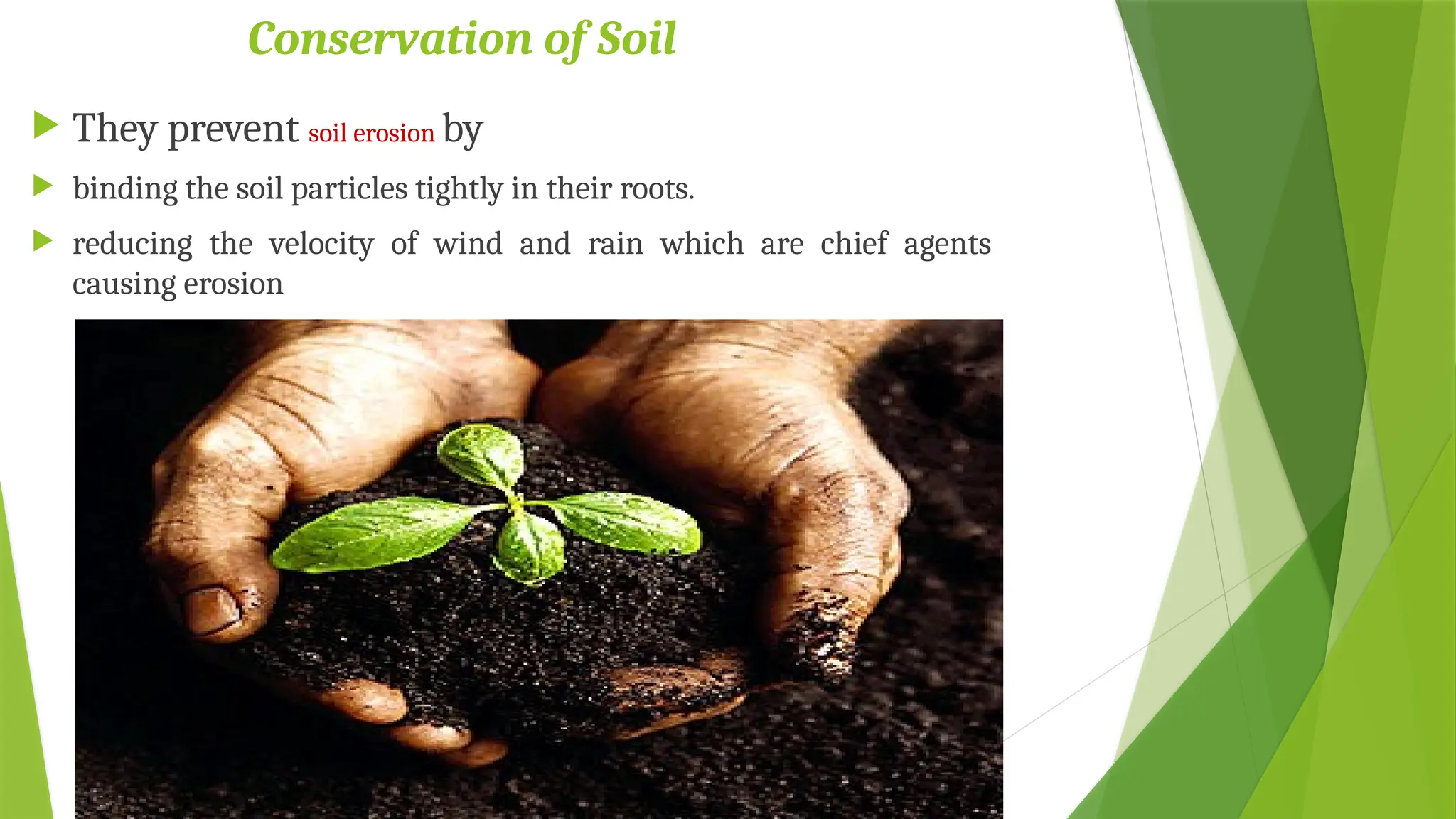 Conservation of Soil

They prevent soil erosion by

binding the soil particles tightly in their roots.

reducing the velocity of wind and rain which are chief agents causing erosion